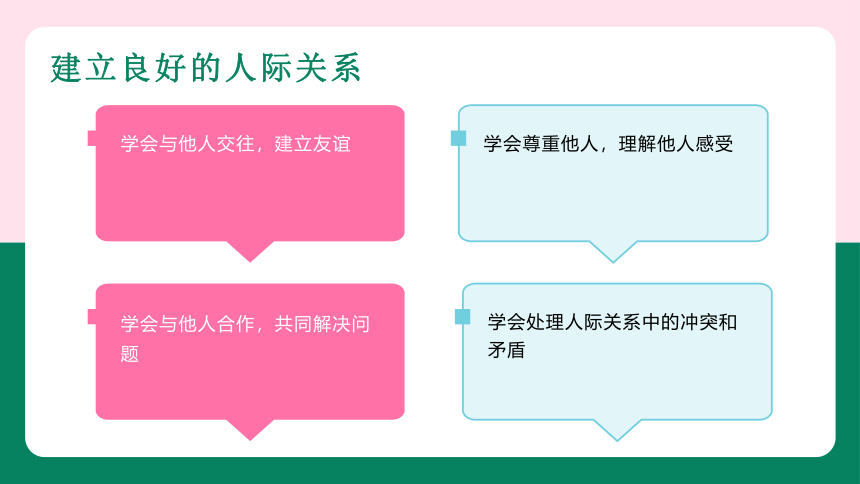 建立良好的人际关系

学会与他人交往，建立友谊

学会尊重他人，理解他人感受

学会与他人合作，共同解决问题

学会处理人际关系中的冲突和矛盾